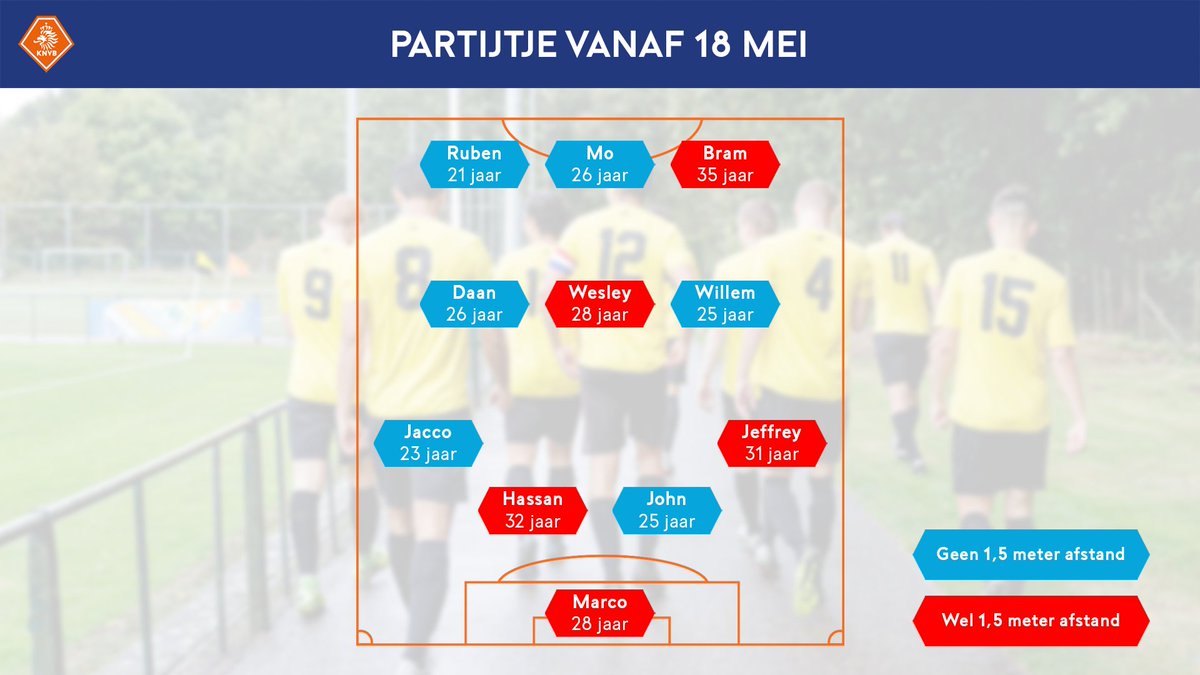 KNVB

PARTIJTJE VANAF 18 MEI

Ruben
21 jaar

Mo
26 jaar

Bram
35 jaar

Daan
26 jaar

Wesley
28 jaar

Willem
25 jaar

Jacco
23 jaar

Jeffrey
31 jaar

Hassan
32 jaar

John
25 jaar

Marco
28 jaar

Geen 1,5 meter afstand

Wel 1,5 meter afstand